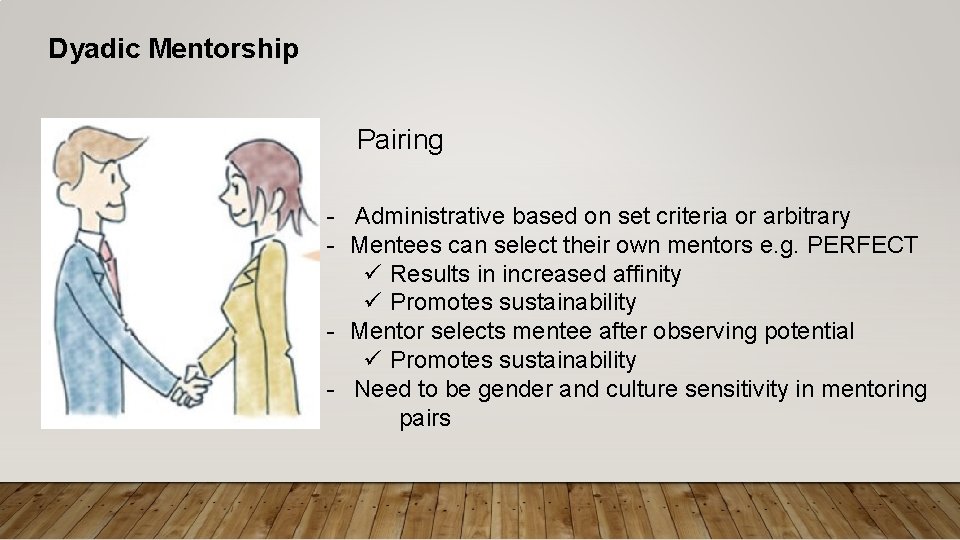 Dyadic Mentorship

Pairing

- Administrative based on set criteria or arbitrary
- Mentees can select their own mentors e.g. PERFECT
✓ Results in increased affinity
✓ Promotes sustainability
- Mentor selects mentee after observing potential
✓ Promotes sustainability
- Need to be gender and culture sensitivity in mentoring pairs